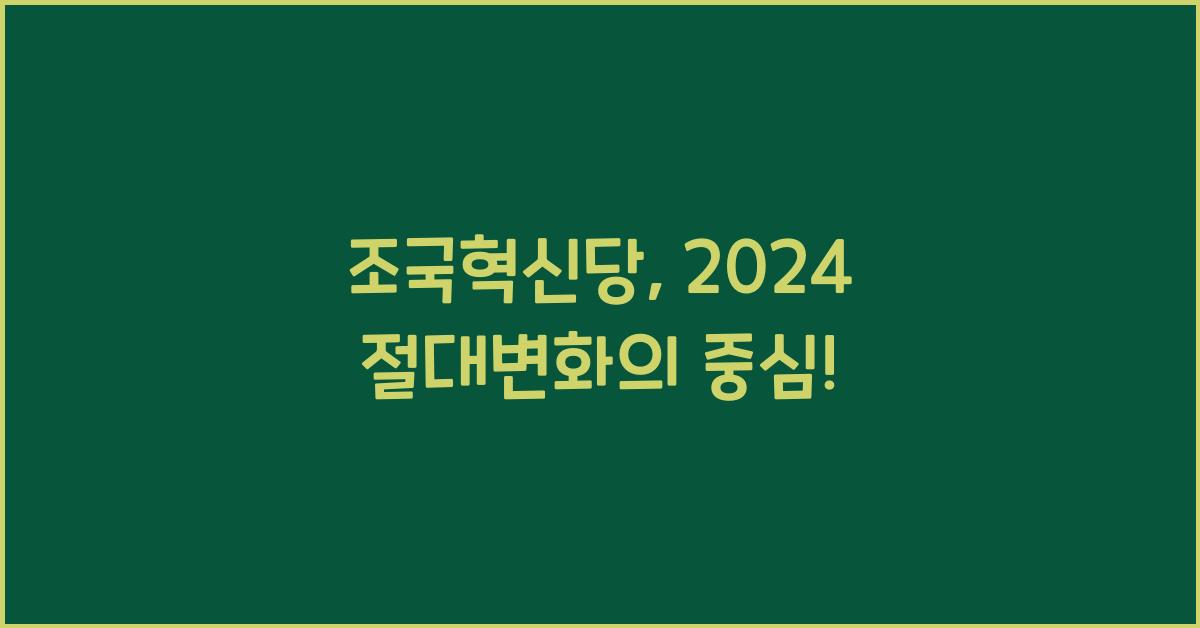 조국혁신당, 2024
절대변화의 중심!